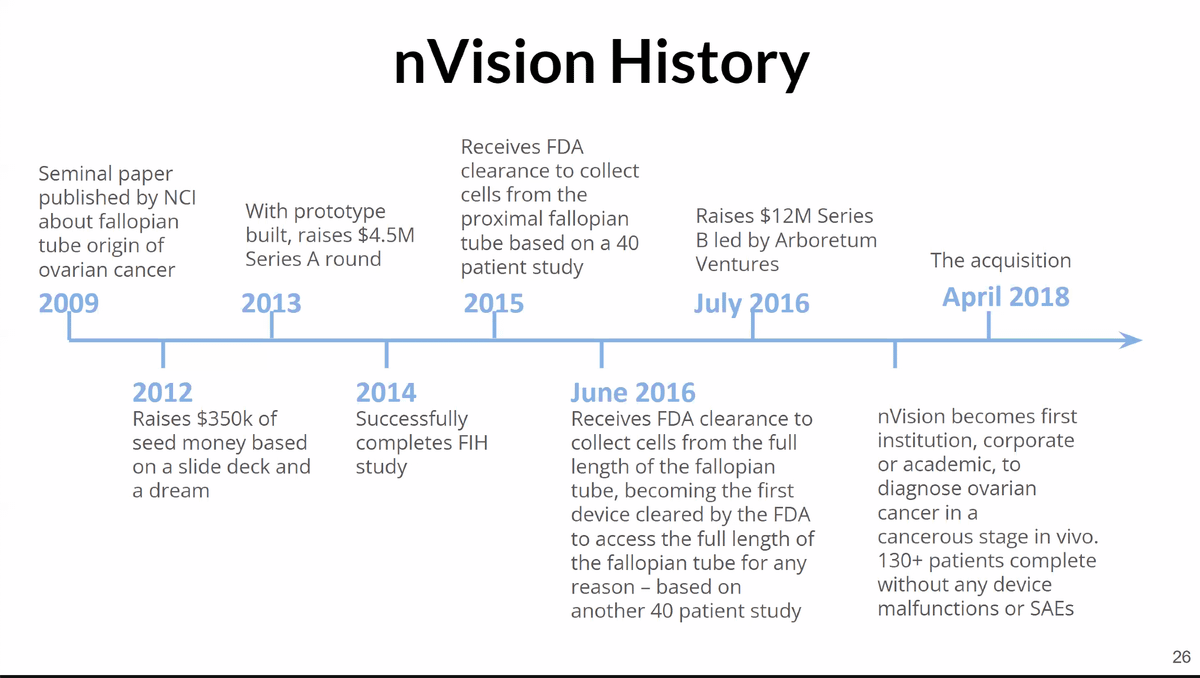 nVision History

Seminal paper published by NCI about fallopian tube origin of ovarian cancer
2009

With prototype built, raises \$4.5M Series A round
2013

Receives FDA clearance to collect cells from the proximal fallopian tube based on a 40 patient study
2015

Raises \$12M Series B led by Arboretum Ventures
July 2016

The acquisition
April 2018

2012
Raises \$350k of seed money based on a slide deck and a dream

2014
Successfully completes FIH study

June 2016
Receives FDA clearance to collect cells from the full length of the fallopian tube, becoming the first device cleared by the FDA to access the full length of the fallopian tube for any reason – based on another 40 patient study

nVision becomes first institution, corporate or academic, to diagnose ovarian cancer in a cancerous stage in vivo. 130+ patients complete without any device malfunctions or SAEs

26